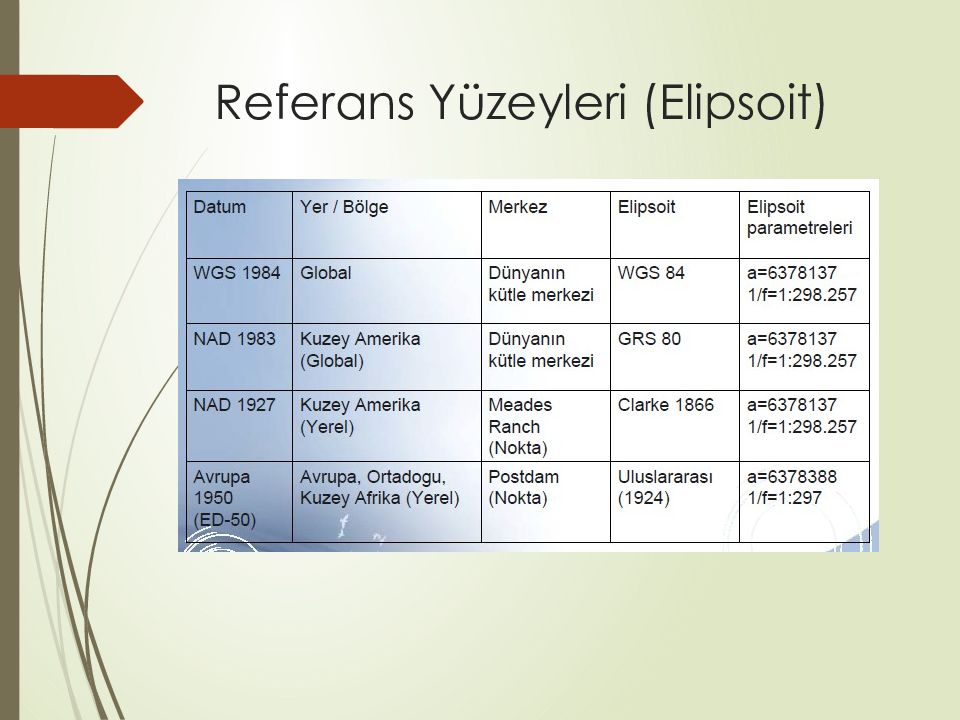 Referans Yüzeyleri (Elipsoit)

| Datum | Yer / Bölge | Merkez | Elipsoit | Elipsoit parametreleri |
|---|---|---|---|---|
| WGS 1984 | Global | Dünyanın kütle merkezi | WGS 84 | a=6378137 1/f=1:298.257 |
| NAD 1983 | Kuzey Amerika (Global) | Dünyanın kütle merkezi | GRS 80 | a=6378137 1/f=1:298.257 |
| NAD 1927 | Kuzey Amerika (Yerel) | Meades Ranch (Nokta) | Clarke 1866 | a=6378137 1/f=1:298.257 |
| Avrupa 1950 (ED-50) | Avrupa, Ortadogu, Kuzey Afrika (Yerel) | Postdam (Nokta) | Uluslararası (1924) | a=6378388 1/f=1:297 |